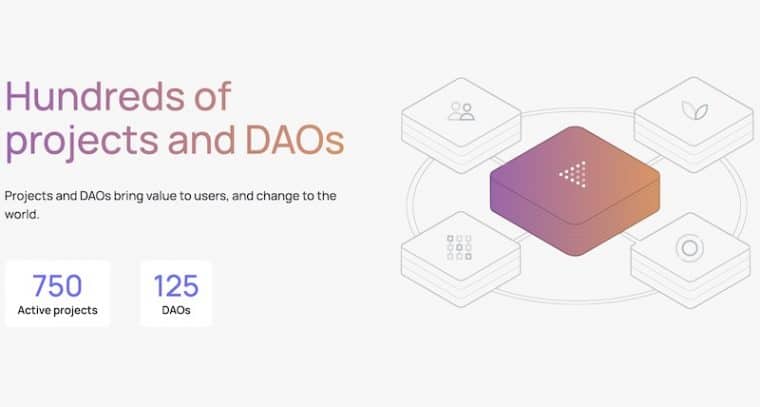 Hundreds of projects and DAOs

Projects and DAOs bring value to users, and change to the world.

750
Active projects

125
DAOs